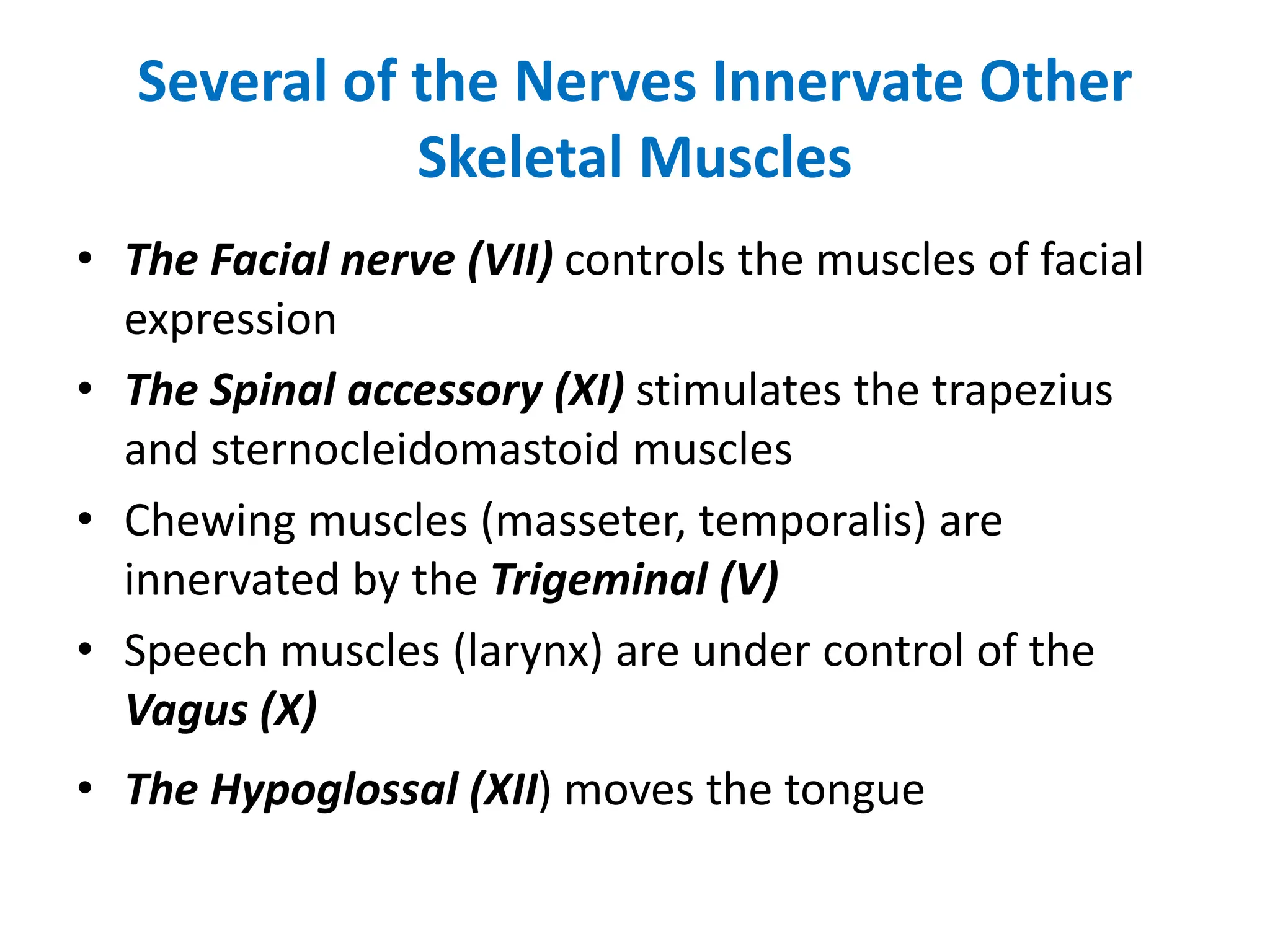 Several of the Nerves Innervate Other Skeletal Muscles

• The Facial nerve (VII) controls the muscles of facial expression
• The Spinal accessory (XI) stimulates the trapezius and sternocleidomastoid muscles
• Chewing muscles (masseter, temporalis) are innervated by the Trigeminal (V)
• Speech muscles (larynx) are under control of the Vagus (X)
• The Hypoglossal (XII) moves the tongue